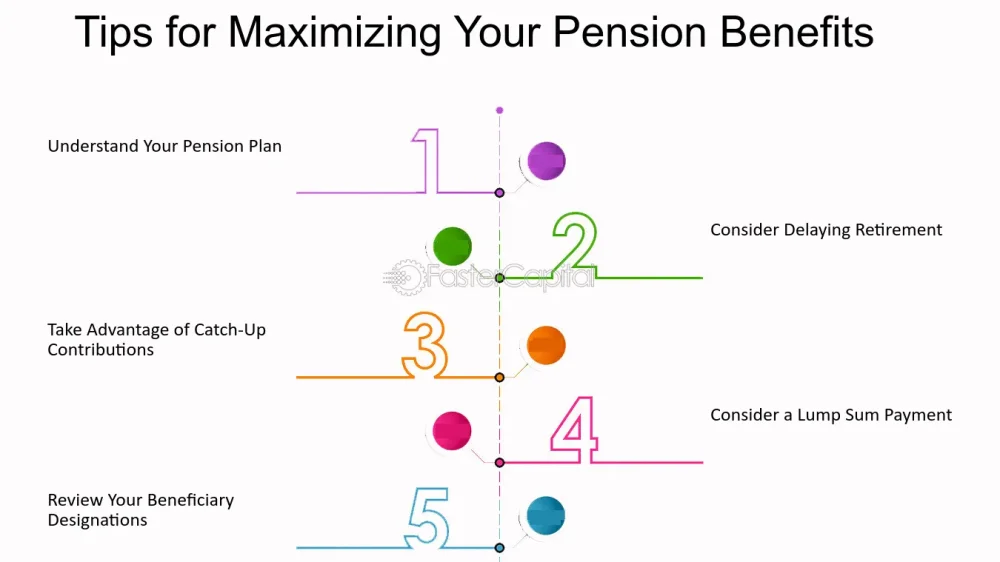 Tips for Maximizing Your Pension Benefits

Understand Your Pension Plan

1

2

Consider Delaying Retirement

FasterCapital

Take Advantage of Catch-Up Contributions

3

4

Consider a Lump Sum Payment

Review Your Beneficiary Designations

5